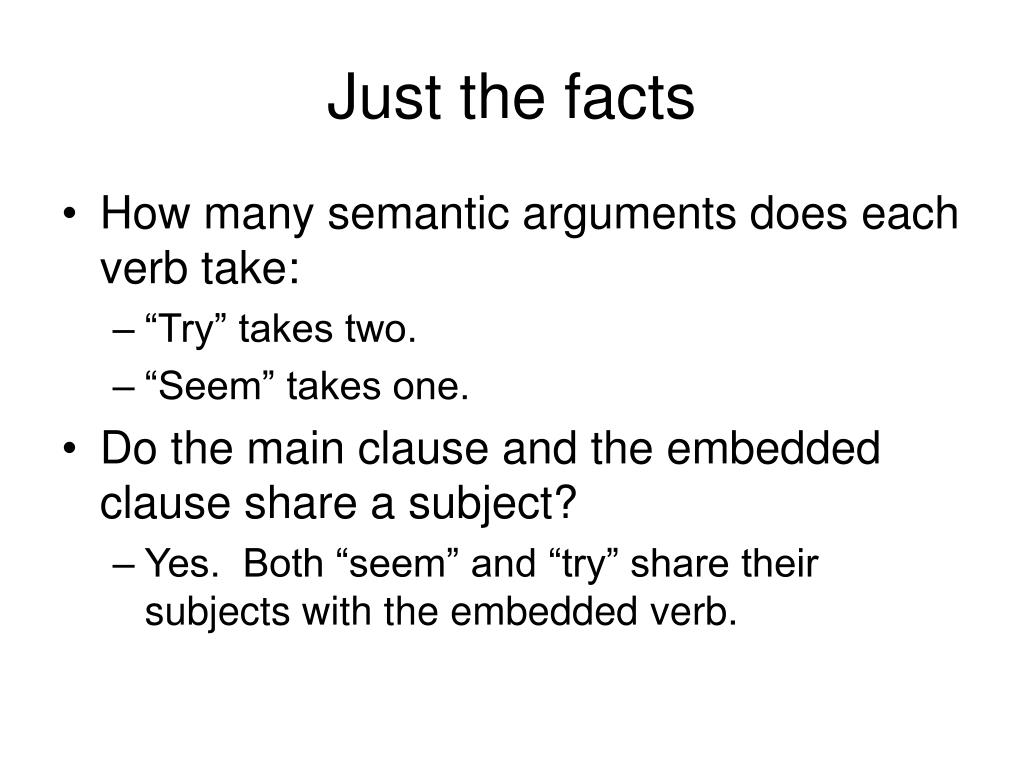 Just the facts

• How many semantic arguments does each verb take:
– “Try” takes two.
– “Seem” takes one.

• Do the main clause and the embedded clause share a subject?
– Yes. Both “seem” and “try” share their subjects with the embedded verb.